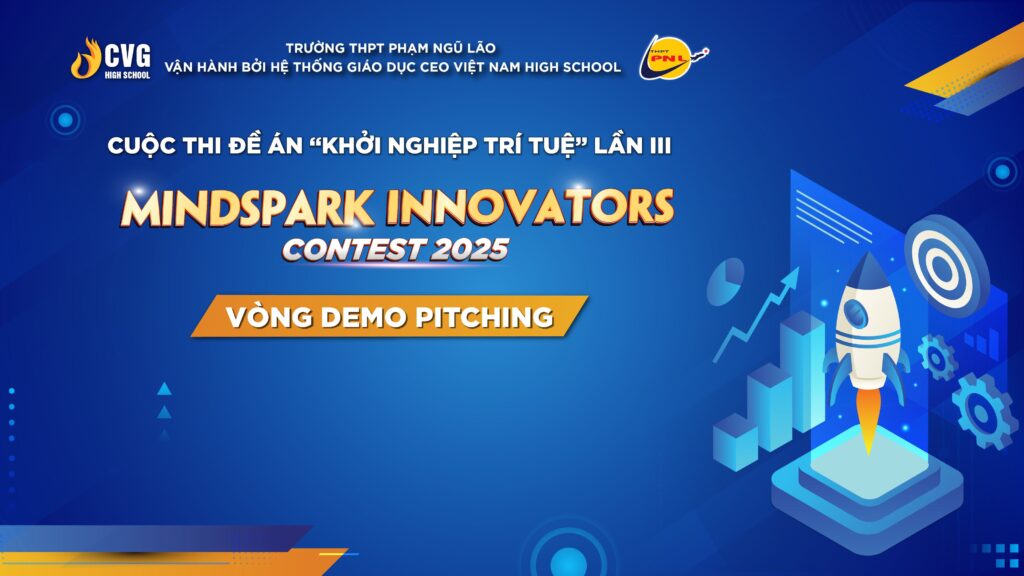 CVG HIGH SCHOOL

TRƯỜNG THPT PHẠM NGŨ LÃO
VẬN HÀNH BỞI HỆ THỐNG GIÁO DỤC CEO VIỆT NAM HIGH SCHOOL

THPT PNL

CUỘC THI ĐỀ ÁN "KHỞI NGHIỆP TRÍ TUỆ" LẦN III

MINDSPARK INNOVATORS
CONTEST 2025

VÒNG DEMO PITCHING